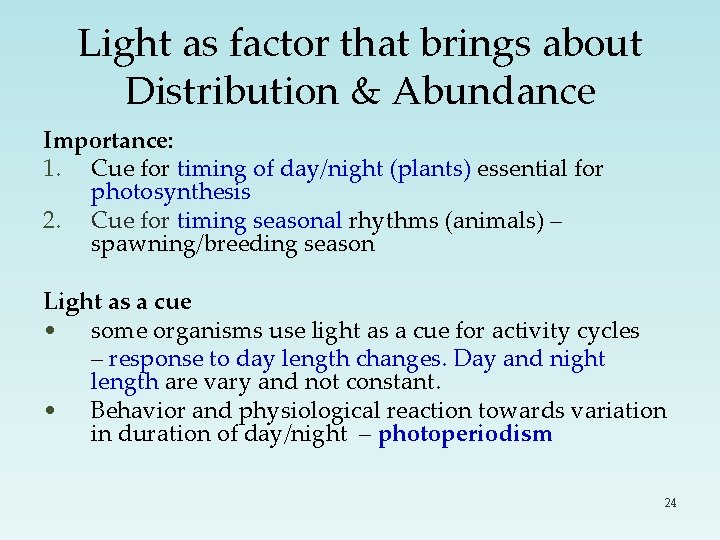 Light as factor that brings about Distribution & Abundance

Importance:
1. Cue for timing of day/night (plants) essential for photosynthesis
2. Cue for timing seasonal rhythms (animals) – spawning/breeding season

Light as a cue
• some organisms use light as a cue for activity cycles – response to day length changes. Day and night length are vary and not constant.
• Behavior and physiological reaction towards variation in duration of day/night – photoperiodism

24